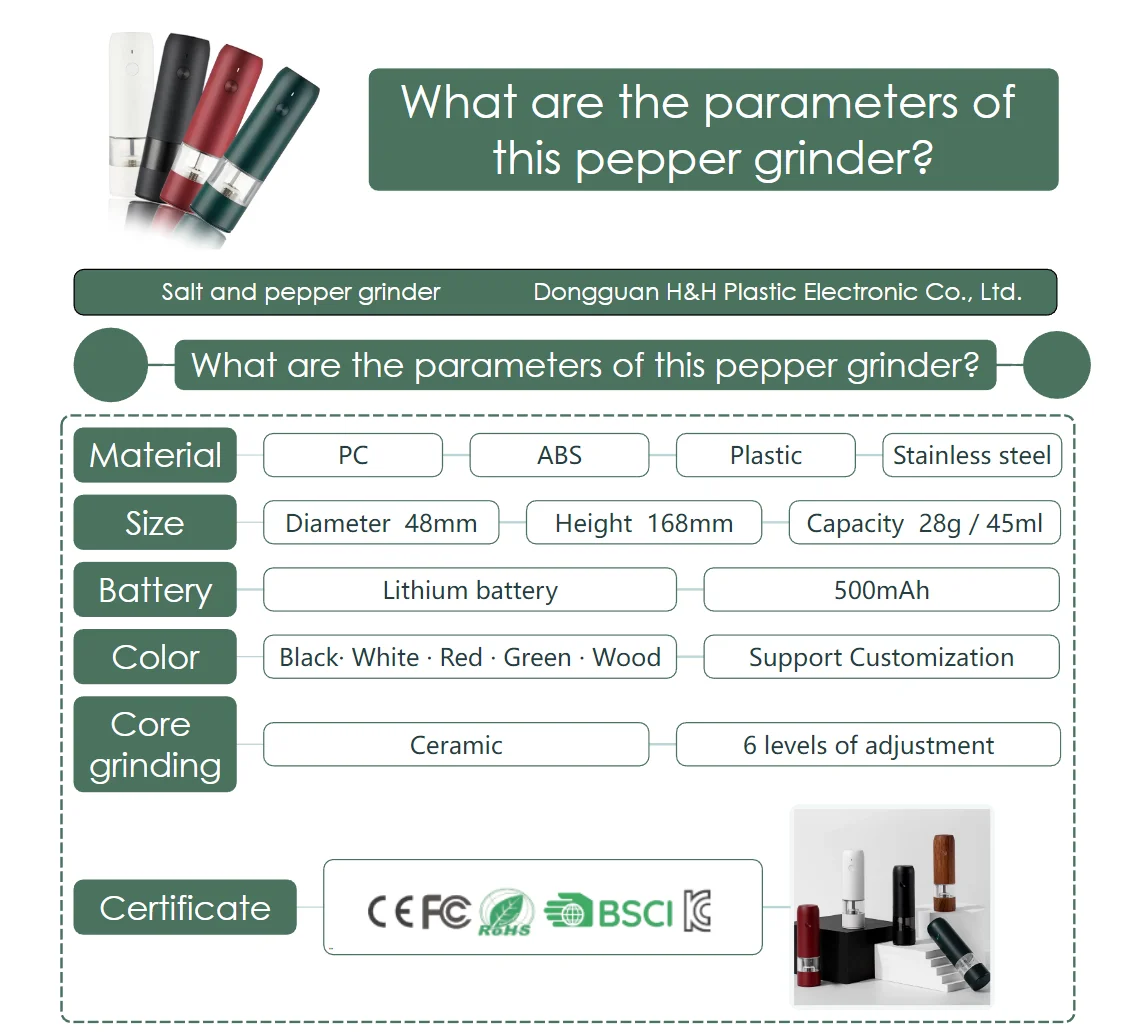 What are the parameters of this pepper grinder?

Salt and pepper grinder Dongguan H&H Plastic Electronic Co., Ltd.

What are the parameters of this pepper grinder?

Material PC ABS Plastic Stainless steel

Size Diameter 48mm Height 168mm Capacity 28g / 45ml

Battery Lithium battery 500mAh

Color Black· White · Red · Green · Wood Support Customization

Core grinding Ceramic 6 levels of adjustment

Certificate CE FC RoHS BSCI KC